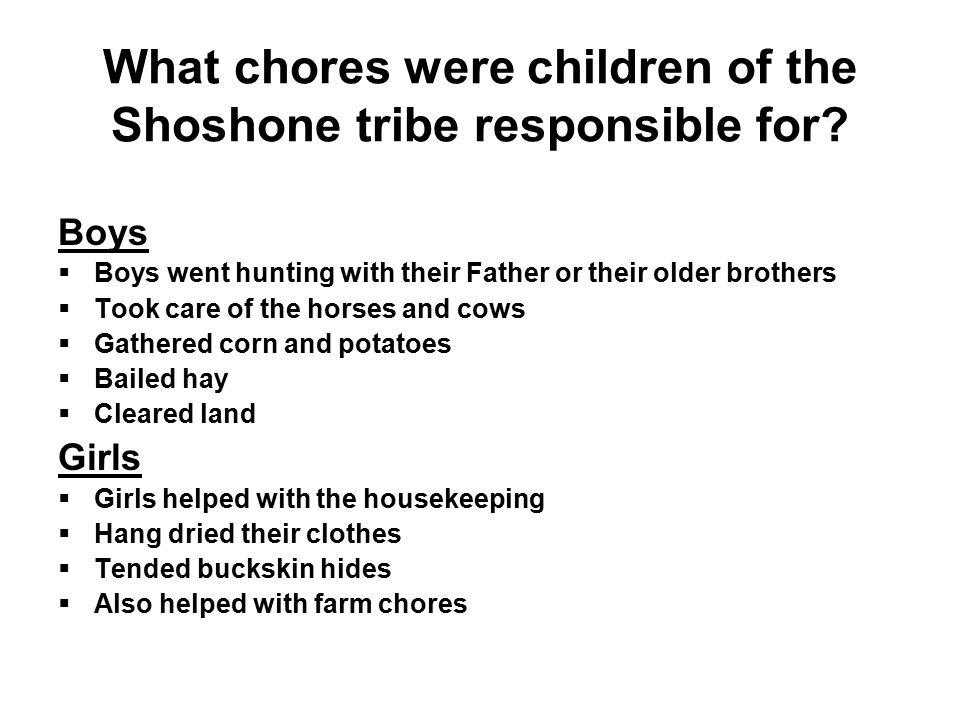 What chores were children of the Shoshone tribe responsible for?

Boys
▪ Boys went hunting with their Father or their older brothers
▪ Took care of the horses and cows
▪ Gathered corn and potatoes
▪ Bailed hay
▪ Cleared land

Girls
▪ Girls helped with the housekeeping
▪ Hang dried their clothes
▪ Tended buckskin hides
▪ Also helped with farm chores